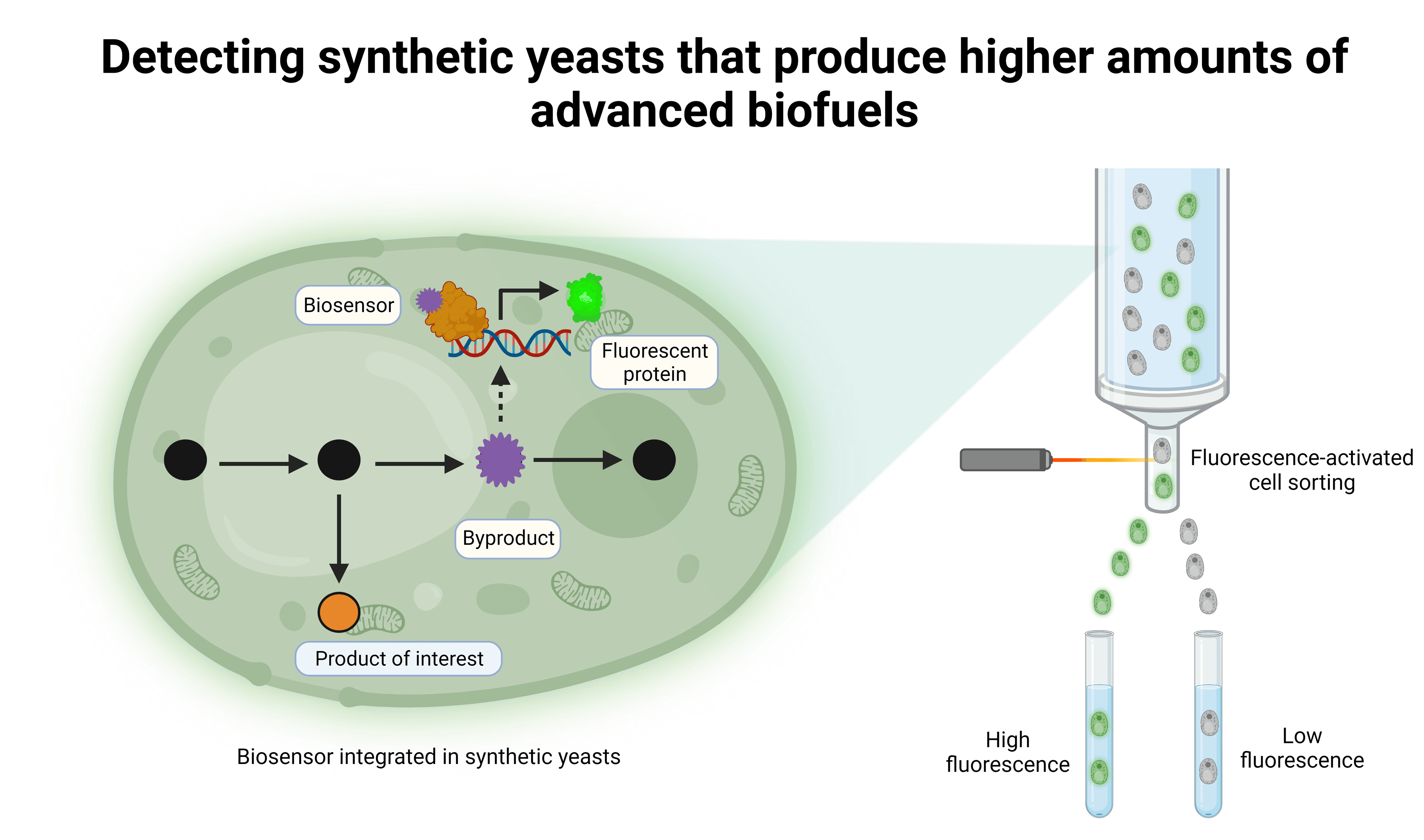 Detecting synthetic yeasts that produce higher amounts of advanced biofuels

Biosensor

Fluorescent protein

Byproduct

Product of interest

Biosensor integrated in synthetic yeasts

Fluorescence-activated cell sorting

High fluorescence

Low fluorescence